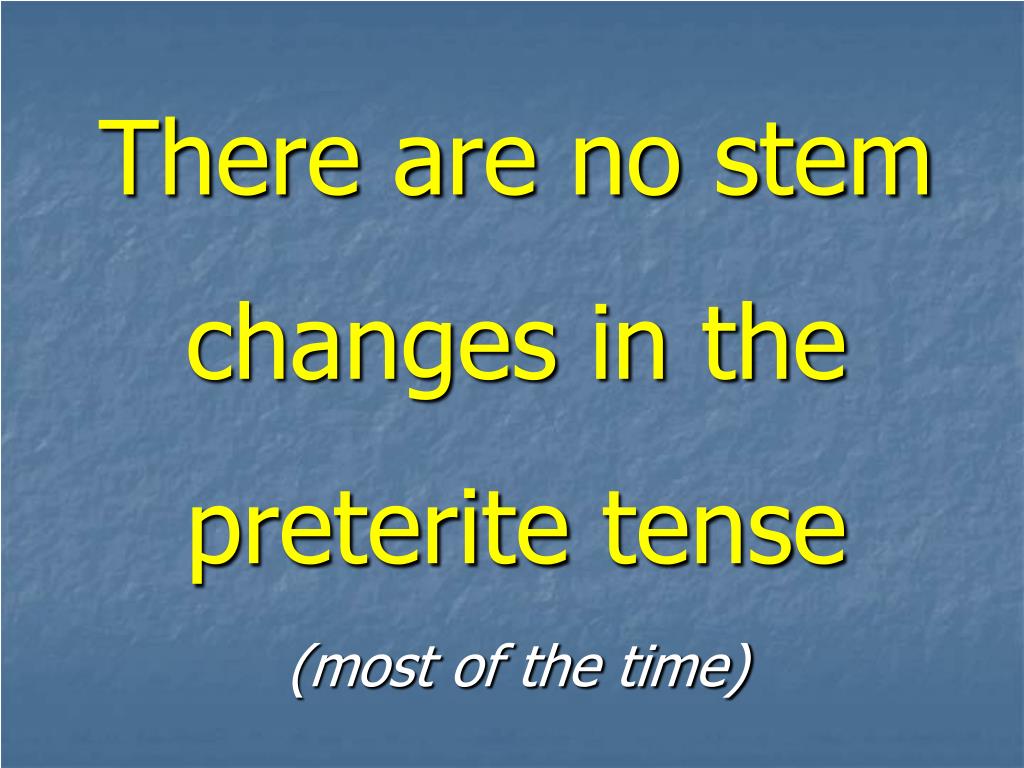 There are no stem changes in the preterite tense

(most of the time)